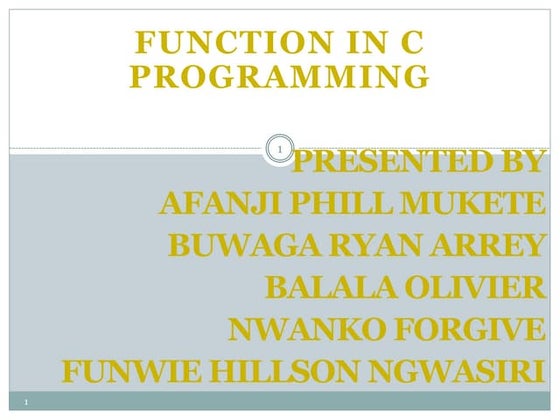 FUNCTION IN C PROGRAMMING

1

PRESENTED BY
AFANJI PHILL MUKETE
BUWAGA RYAN ARREY
BALALA OLIVIER
NWANKO FORGIVE
FUNWIE HILLSON NGWASIRI

1